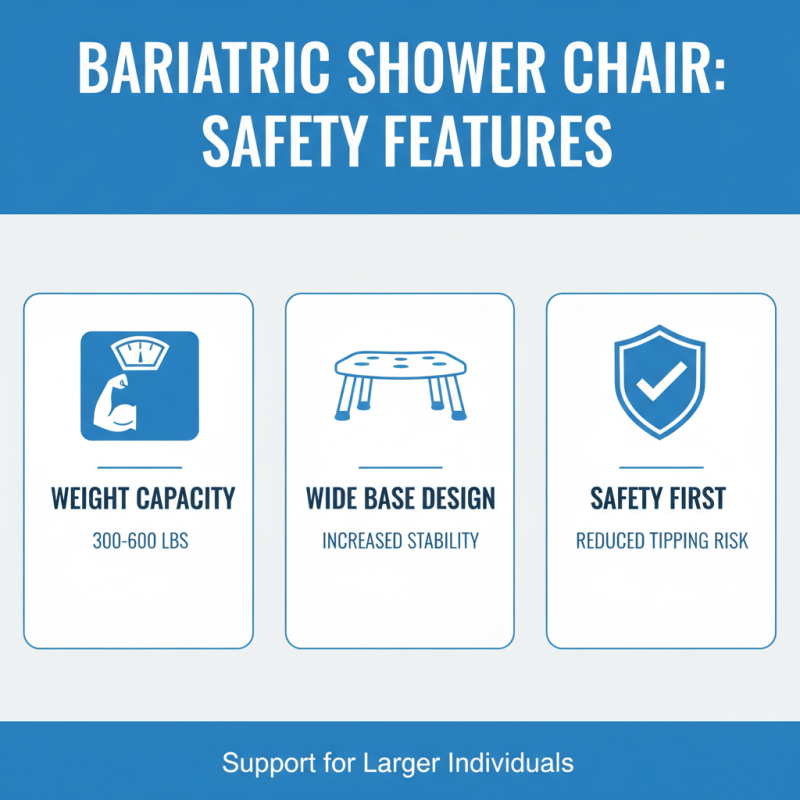 BARIATRIC SHOWER CHAIR: SAFETY FEATURES

WEIGHT CAPACITY

300-600 LBS

WIDE BASE DESIGN

INCREASED STABILITY

SAFETY FIRST

REDUCED TIPPING RISK

Support for Larger Individuals